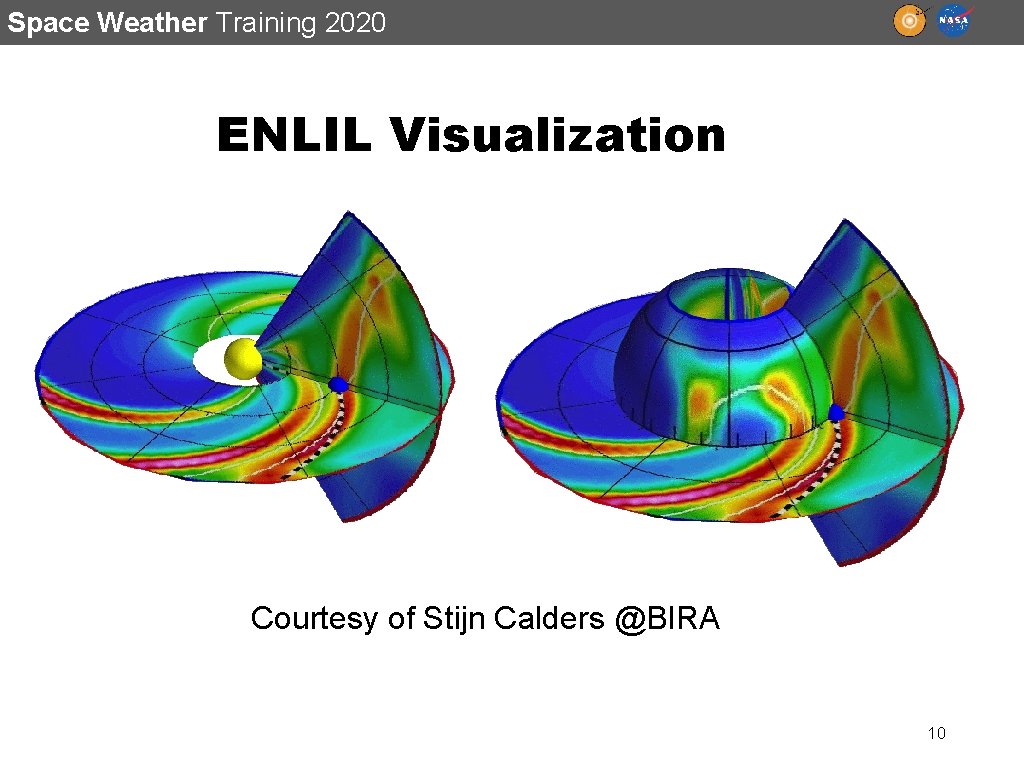 Space Weather Training 2020

NASA

ENLIL Visualization

Courtesy of Stijn Calders @BIRA

10